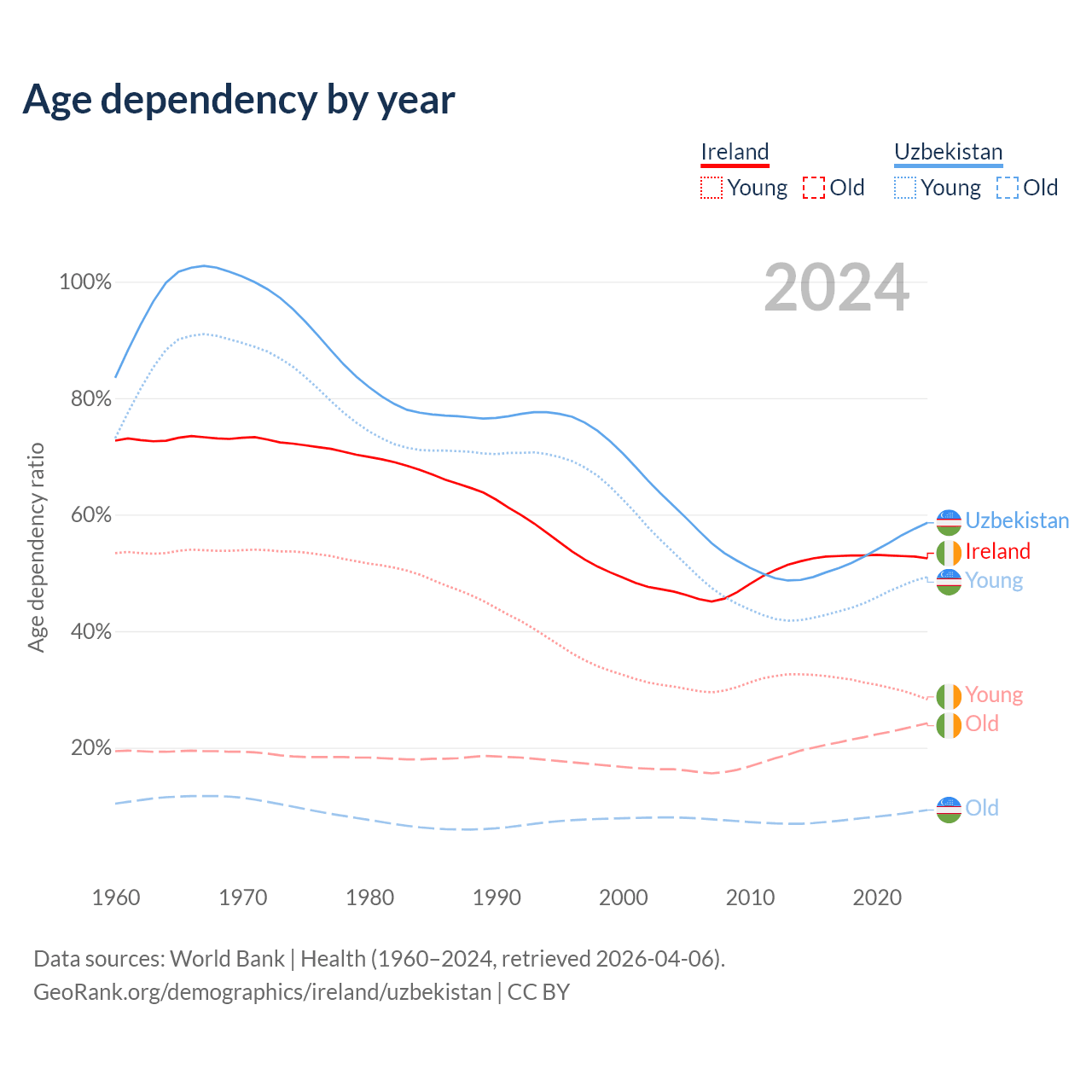 Age dependency by year

Ireland
Young Old

Uzbekistan
Young Old

2024

Age dependency ratio

100%
80%
60%
40%
20%

Uzbekistan
Ireland
Young
Young
Old
Old

1960 1970 1980 1990 2000 2010 2020

Data sources: World Bank | Health (1960–2024, retrieved 2026-04-06).
GeoRank.org/demographics/ireland/uzbekistan | CC BY